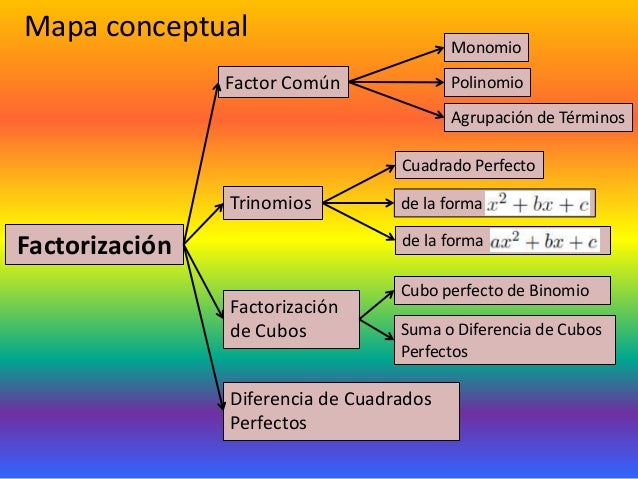 Mapa conceptual

Factorización

Factor Común

Monomio

Polinomio

Agrupación de Términos

Trinomios

Cuadrado Perfecto

de la forma $x^2 + bx + c$

de la forma $ax^2 + bx + c$

Factorización de Cubos

Cubo perfecto de Binomio

Suma o Diferencia de Cubos Perfectos

Diferencia de Cuadrados Perfectos